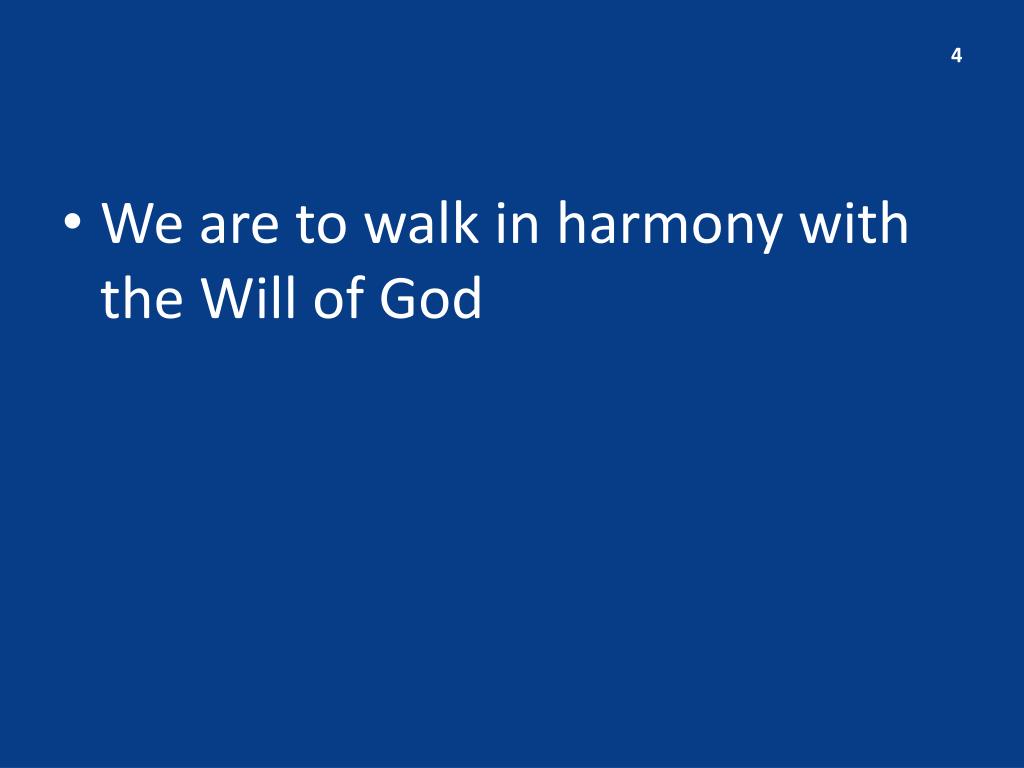 4

• We are to walk in harmony with the Will of God